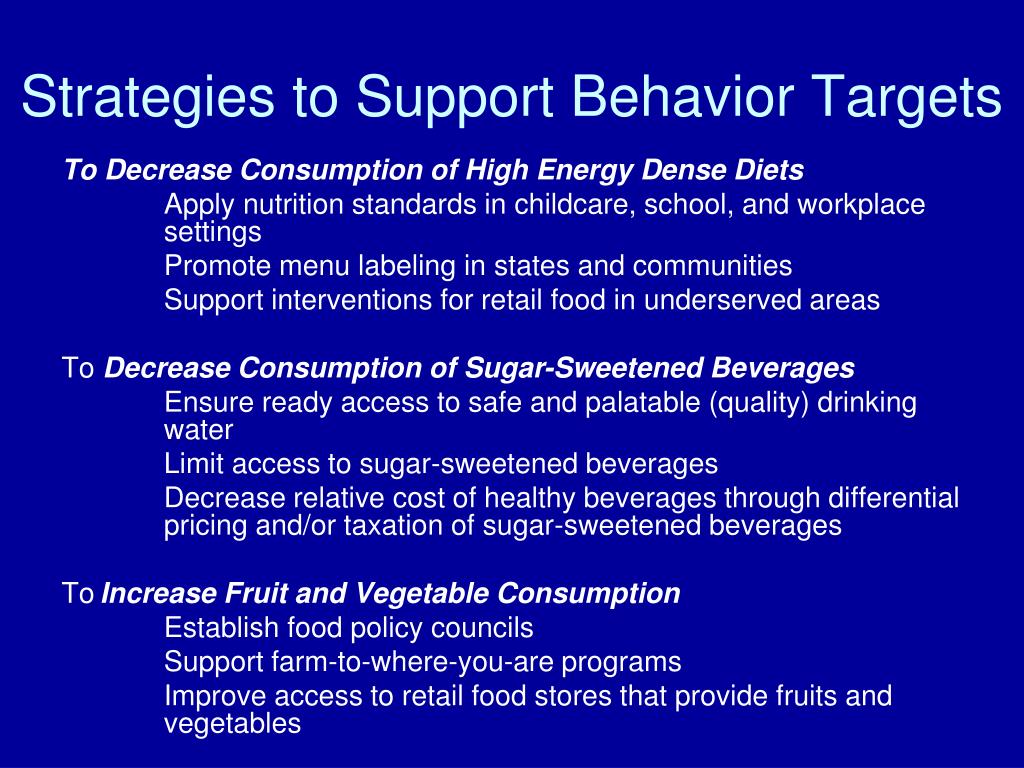 Strategies to Support Behavior Targets

To Decrease Consumption of High Energy Dense Diets

Apply nutrition standards in childcare, school, and workplace settings

Promote menu labeling in states and communities

Support interventions for retail food in underserved areas

To Decrease Consumption of Sugar-Sweetened Beverages

Ensure ready access to safe and palatable (quality) drinking water

Limit access to sugar-sweetened beverages

Decrease relative cost of healthy beverages through differential pricing and/or taxation of sugar-sweetened beverages

To Increase Fruit and Vegetable Consumption

Establish food policy councils

Support farm-to-where-you-are programs

Improve access to retail food stores that provide fruits and vegetables